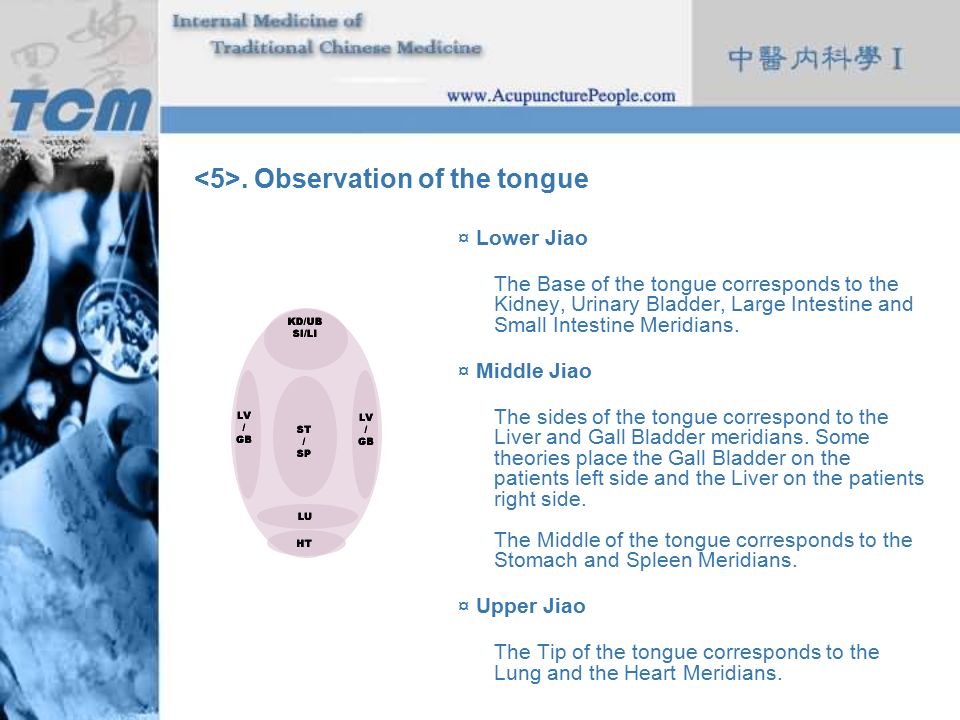 TCM

Internal Medicine of Traditional Chinese Medicine

www.AcupuncturePeople.com

中醫內科學 I

<5>. Observation of the tongue

KD/UB SI/LI

LV / GB

ST / SP

LV / GB

LU

HT

¤ Lower Jiao

The Base of the tongue corresponds to the Kidney, Urinary Bladder, Large Intestine and Small Intestine Meridians.

¤ Middle Jiao

The sides of the tongue correspond to the Liver and Gall Bladder meridians. Some theories place the Gall Bladder on the patients left side and the Liver on the patients right side.

The Middle of the tongue corresponds to the Stomach and Spleen Meridians.

¤ Upper Jiao

The Tip of the tongue corresponds to the Lung and the Heart Meridians.